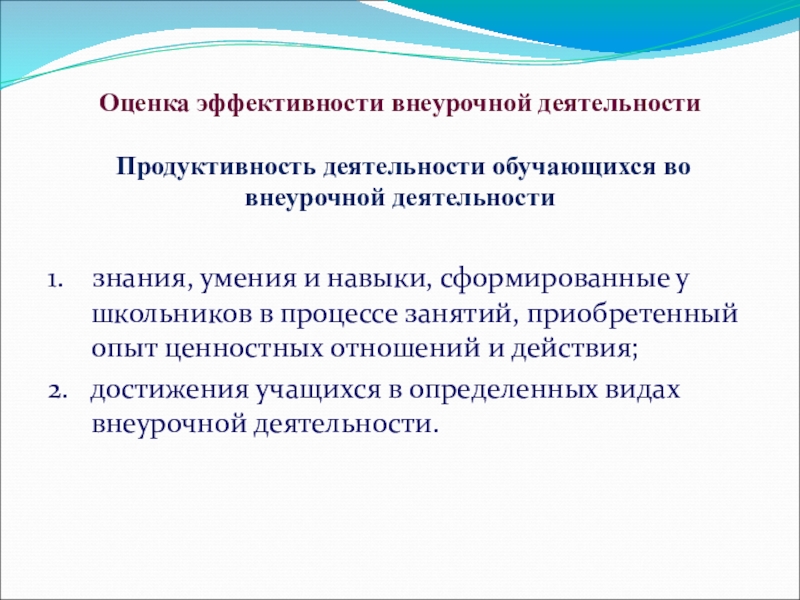 Оценка эффективности внеурочной деятельности

Продуктивность деятельности обучающихся во внеурочной деятельности

1. знания, умения и навыки, сформированные у школьников в процессе занятий, приобретенный опыт ценностных отношений и действия;
2. достижения учащихся в определенных видах внеурочной деятельности.